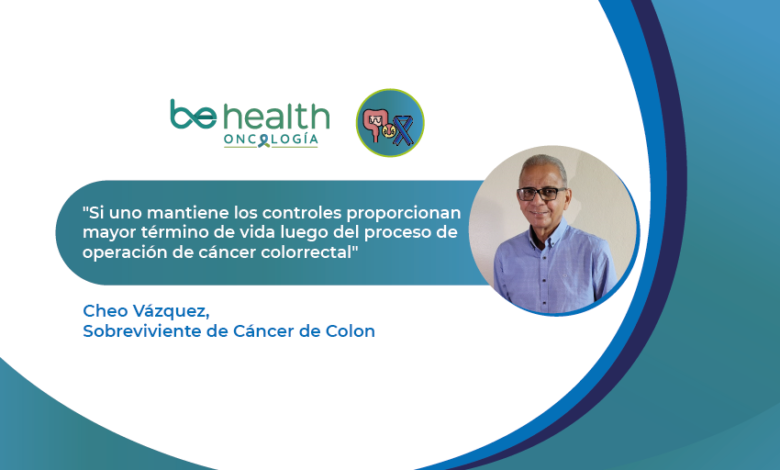 be health
ONCOLOGÍA

"Si uno mantiene los controles proporcionan mayor término de vida luego del proceso de operación de cáncer colorrectal"

Cheo Vázquez,
Sobreviviente de Cáncer de Colon